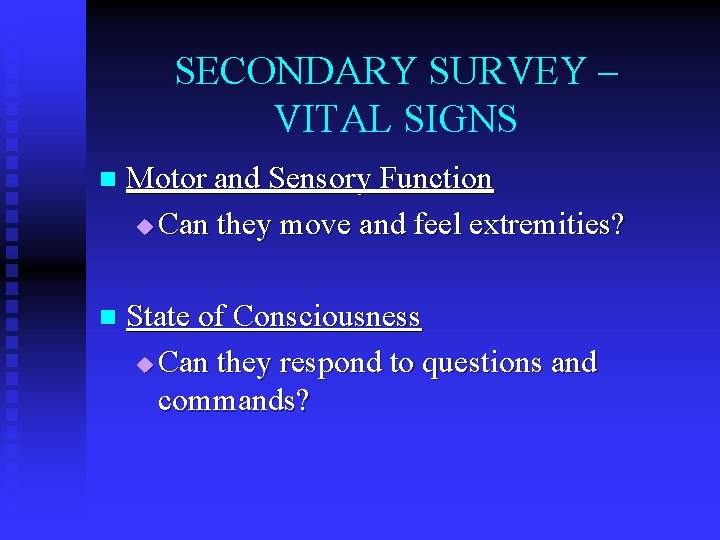 SECONDARY SURVEY – VITAL SIGNS

Motor and Sensory Function

Can they move and feel extremities?

State of Consciousness

Can they respond to questions and commands?